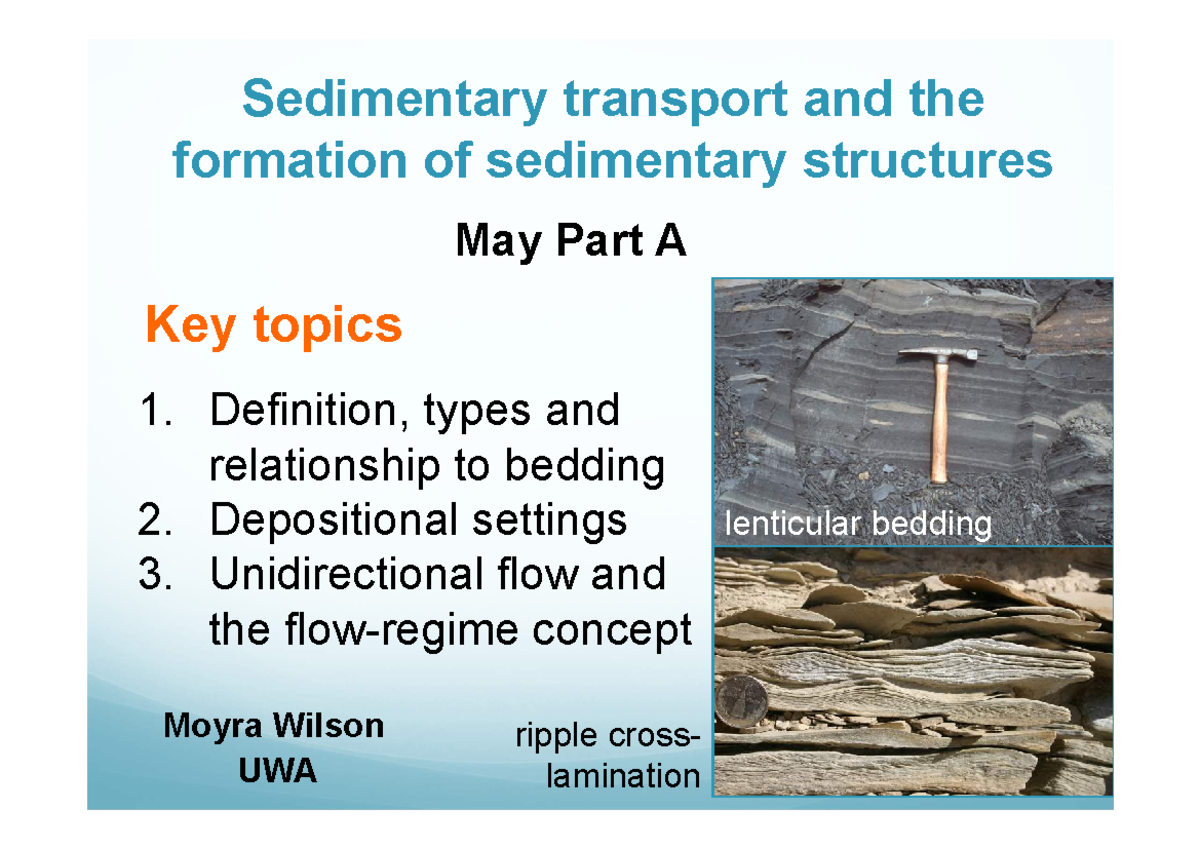 Sedimentary transport and the formation of sedimentary structures

May Part A

Key topics

1. Definition, types and relationship to bedding
2. Depositional settings
3. Unidirectional flow and the flow-regime concept

lenticular bedding

Moyra Wilson
UWA

ripple cross-lamination